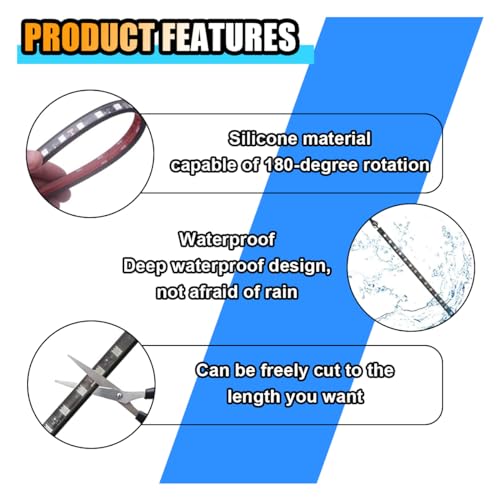 PRODUCT FEATURES

Silicone material capable of 180-degree rotation

Waterproof
Deep waterproof design, not afraid of rain

Can be freely cut to the length you want